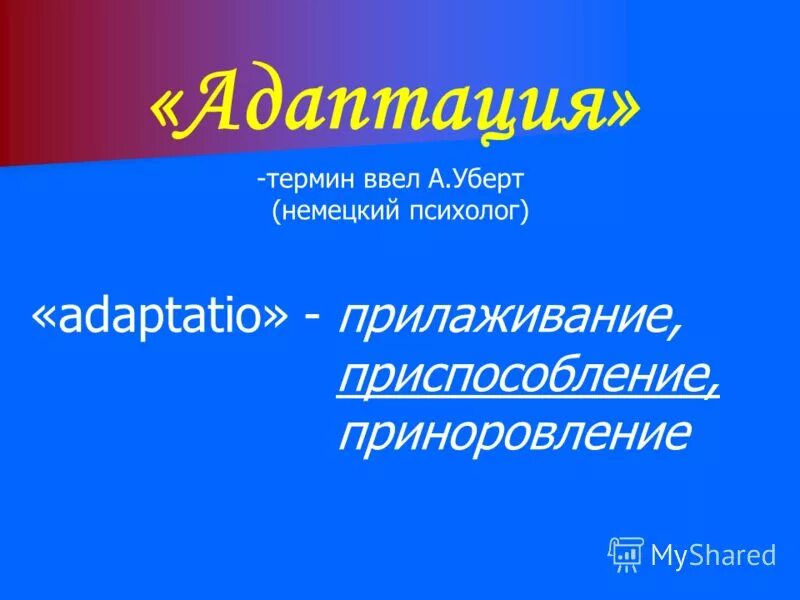 «Адаптация»

-термин ввел А.Уберт (немецкий психолог)

«adaptatio» - прилаживание, приспособление, приноровление

MyShared